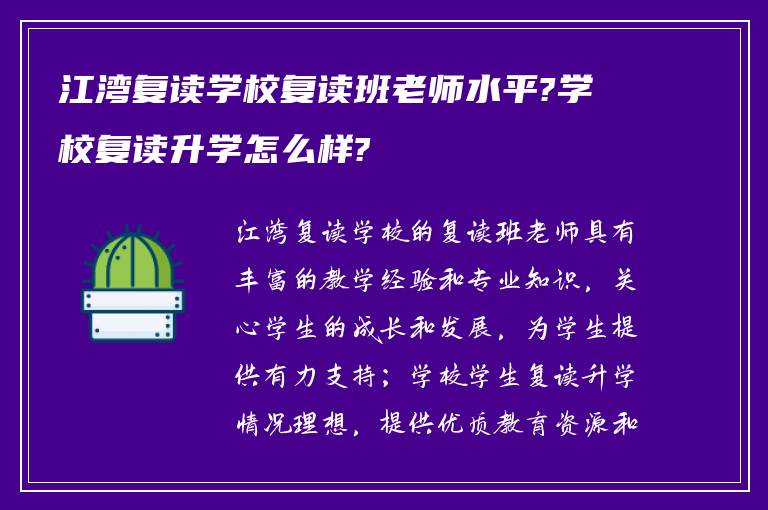 江湾复读学校复读班老师水平?学校复读升学怎么样?

江湾复读学校的复读班老师具有丰富的教学经验和专业知识，关心学生的成长和发展，为学生提供有力支持；学校学生复读升学情况理想，提供优质教育资源和